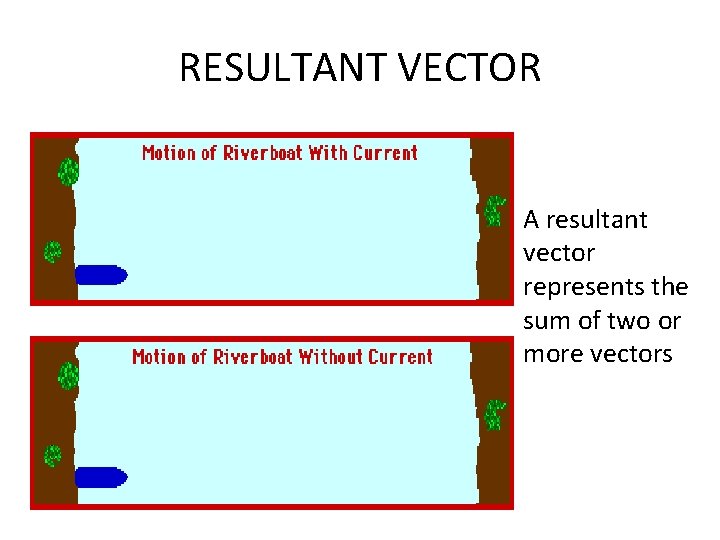 RESULTANT VECTOR

Motion of Riverboat With Current

Motion of Riverboat Without Current

A resultant vector represents the sum of two or more vectors